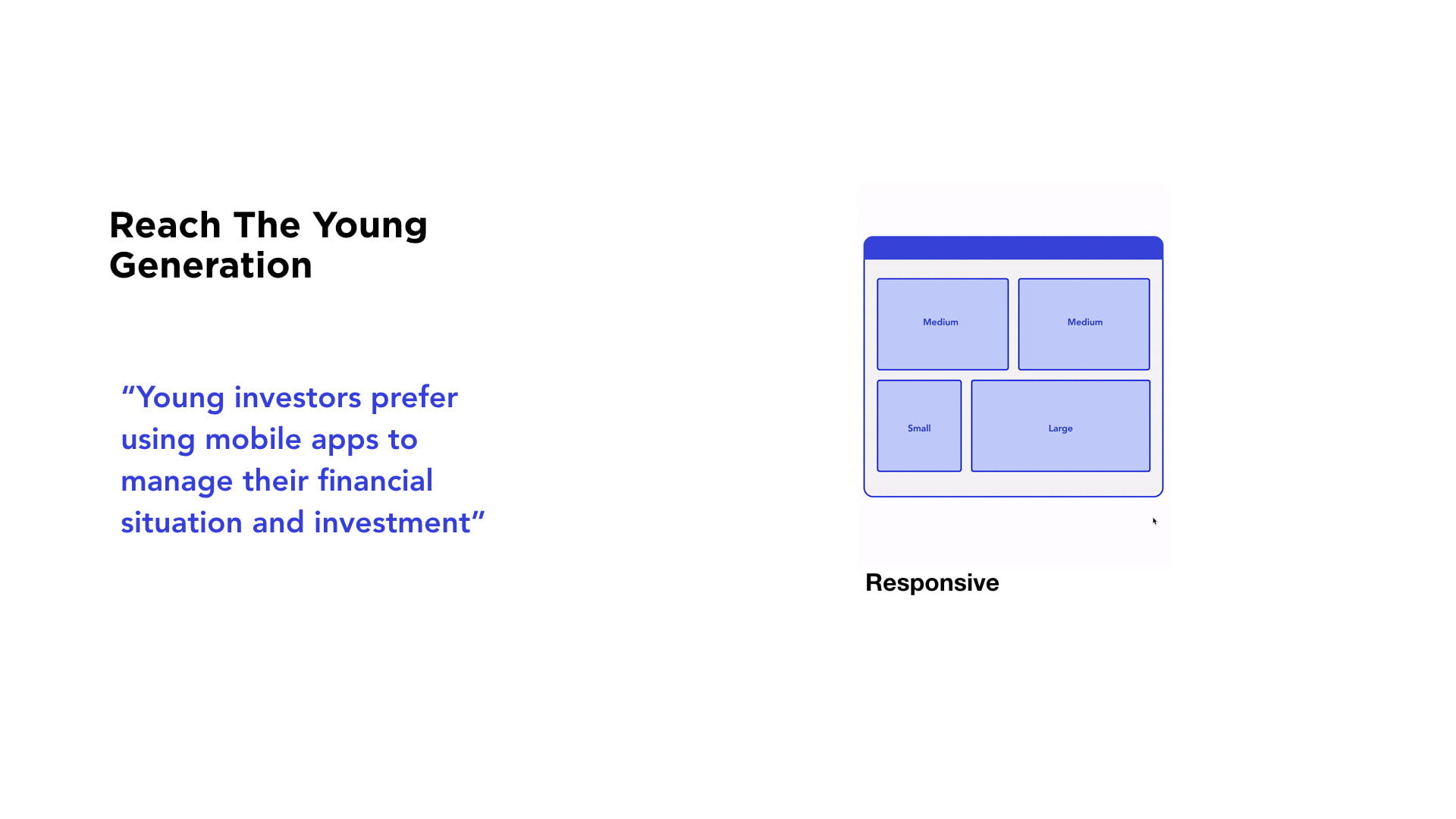 Reach The Young Generation

“Young investors prefer using mobile apps to manage their financial situation and investment”

Medium

Medium

Small

Large

Responsive